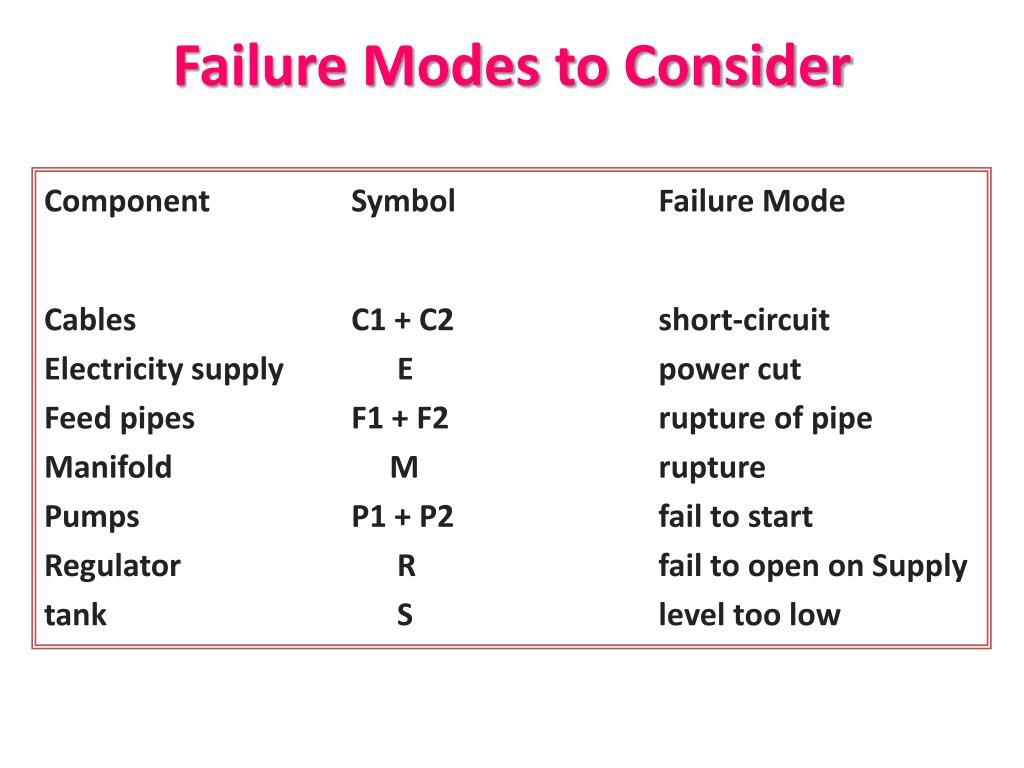 Failure Modes to Consider

| Component | Symbol | Failure Mode |
|---|---|---|
| Cables | C1 + C2 | short-circuit |
| Electricity supply | E | power cut |
| Feed pipes | F1 + F2 | rupture of pipe |
| Manifold | M | rupture |
| Pumps | P1 + P2 | fail to start |
| Regulator | R | fail to open on Supply |
| tank | S | level too low |